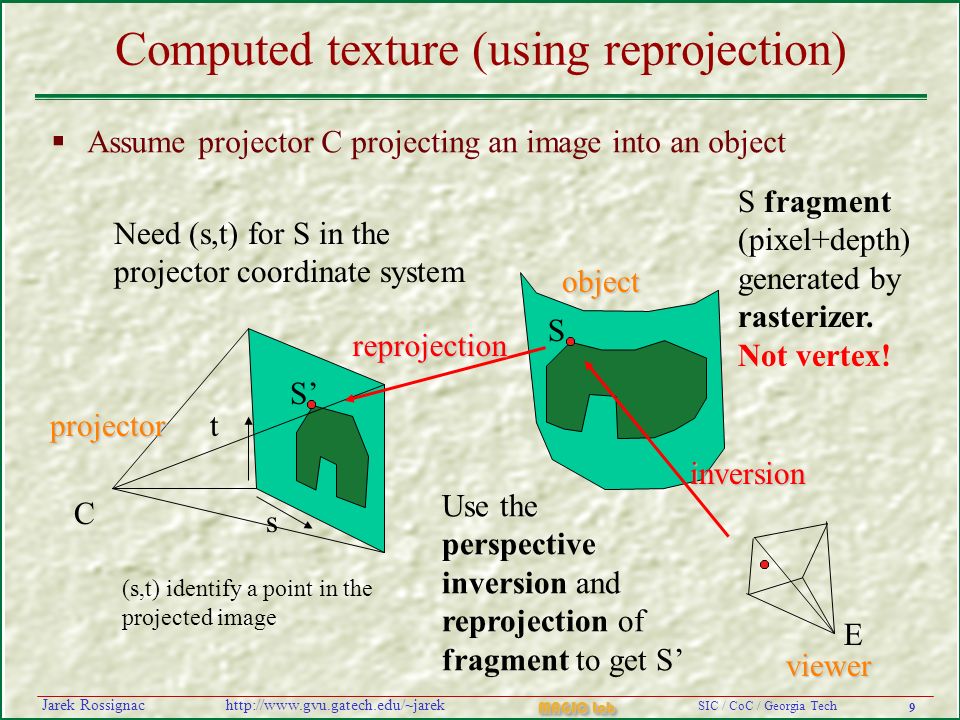 Computed texture (using reprojection)

▪ Assume projector C projecting an image into an object

Need (s,t) for S in the projector coordinate system

S **fragment** (pixel+depth) generated by **rasterizer.** **Not vertex!**

object

S

reprojection

S'

projector

t

C

s

inversion

(s,t) identify a point in the projected image

Use the **perspective inversion** and **reprojection** of **fragment** to get S'

E

viewer

Jarek Rossignac http://www.gvu.gatech.edu/~jarek MAGIC lab SIC / CoC / Georgia Tech 9